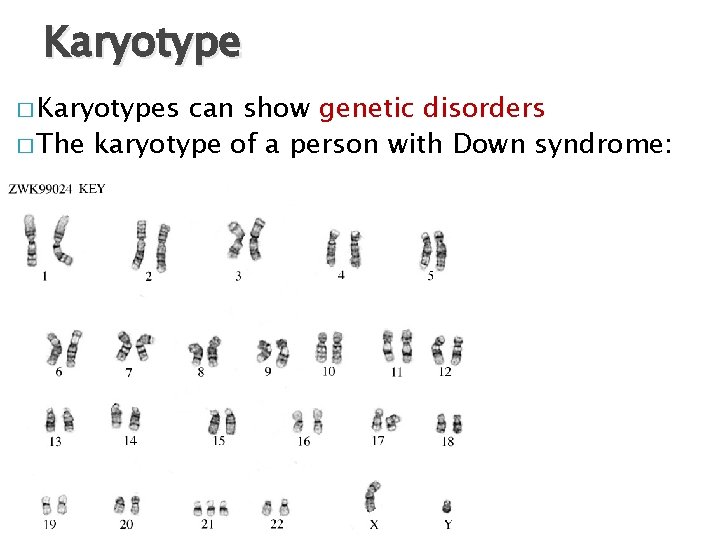 Karyotype

□ Karyotypes can show genetic disorders
□ The karyotype of a person with Down syndrome:

ZWK99024 KEY

1 2 3 4 5

6 7 8 9 10 11 12

13 14 15 16 17 18

19 20 21 22 X Y